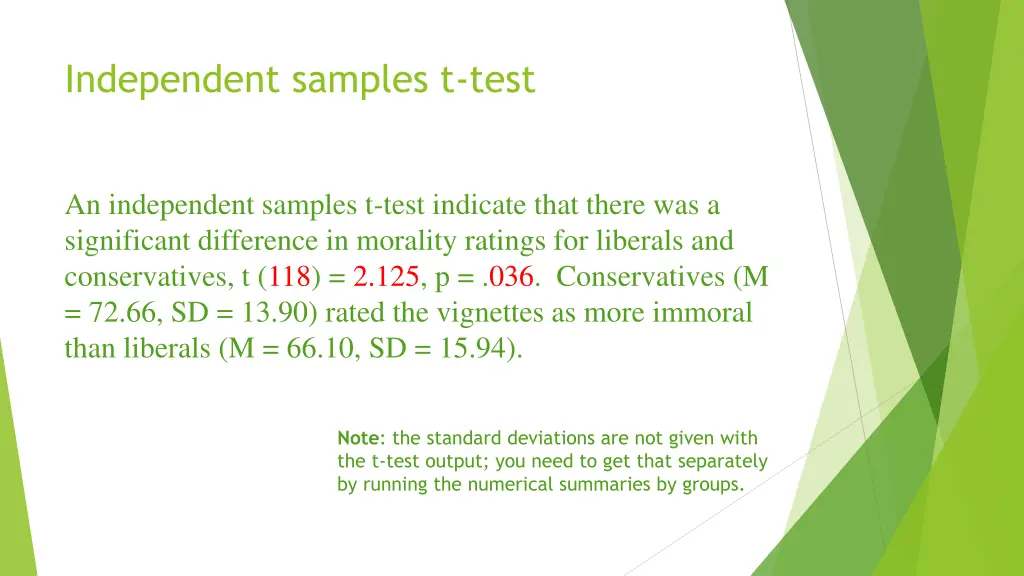 Independent samples t-test

An independent samples t-test indicate that there was a significant difference in morality ratings for liberals and conservatives, t (118) = 2.125, p = .036. Conservatives (M = 72.66, SD = 13.90) rated the vignettes as more immoral than liberals (M = 66.10, SD = 15.94).

Note: the standard deviations are not given with the t-test output; you need to get that separately by running the numerical summaries by groups.